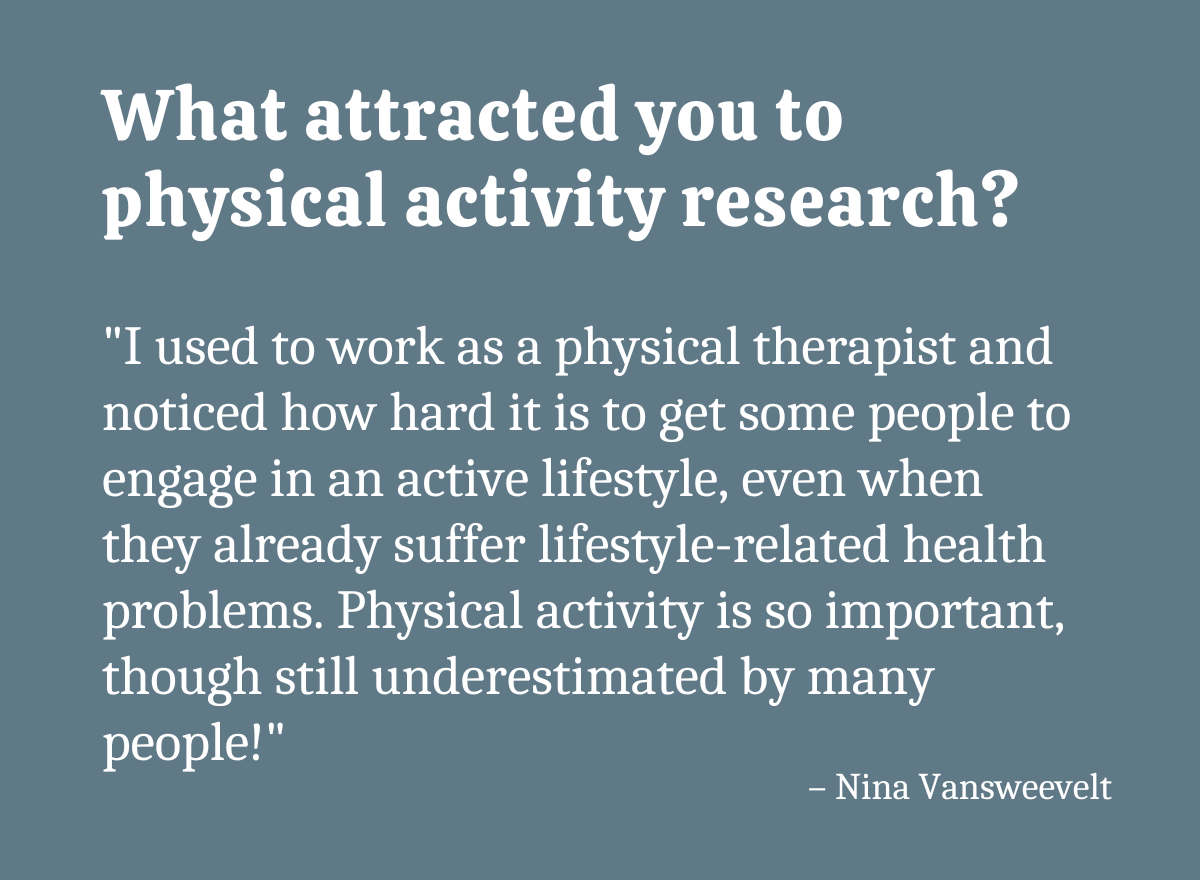 What attracted you to physical activity research?

"I used to work as a physical therapist and noticed how hard it is to get some people to engage in an active lifestyle, even when they already suffer lifestyle-related health problems. Physical activity is so important, though still underestimated by many people!"

– Nina Vansweevelt